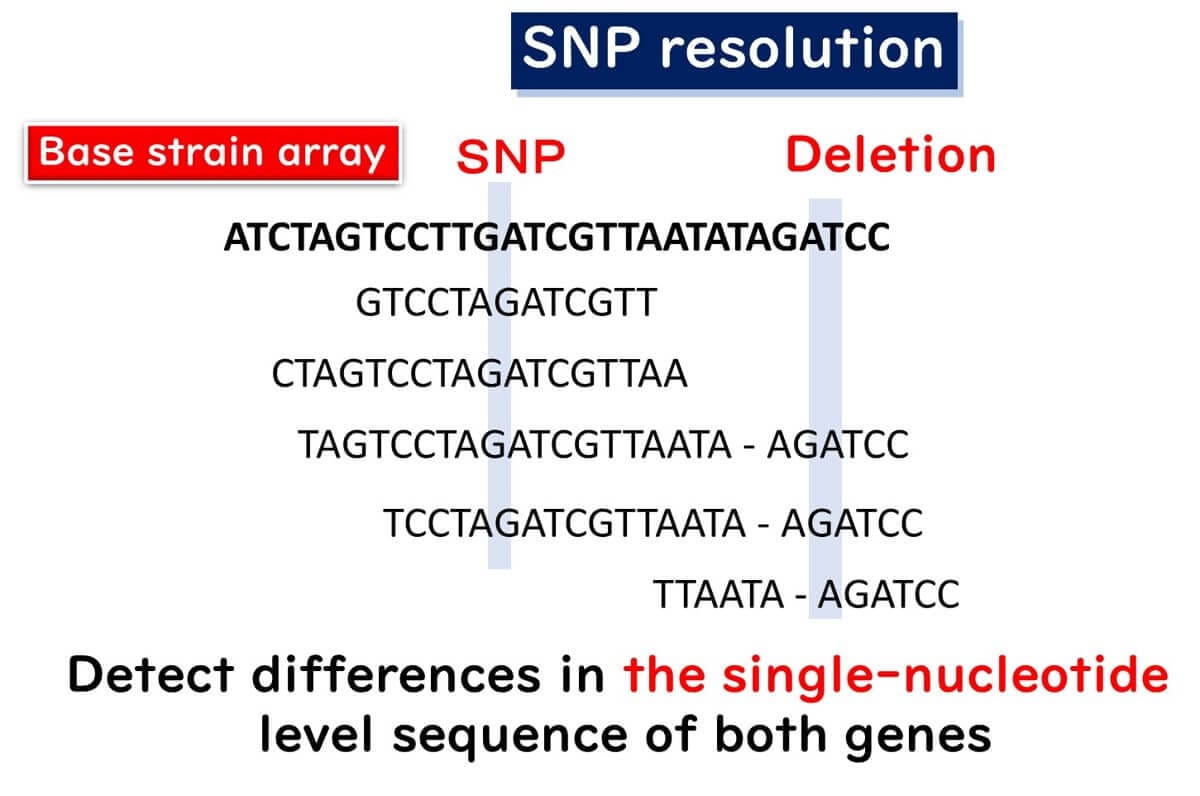 SNP resolution

Base strain array

SNP

Deletion

ATCTAGTCCTTGATCGTTAATATAGATCC

GTCCTAGATCGTT

CTAGTCCTAGATCGTTAA

TAGTCCTAGATCGTTAATA - AGATCC

TCCTAGATCGTTAATA - AGATCC

TTAATA - AGATCC

Detect differences in the single-nucleotide level sequence of both genes